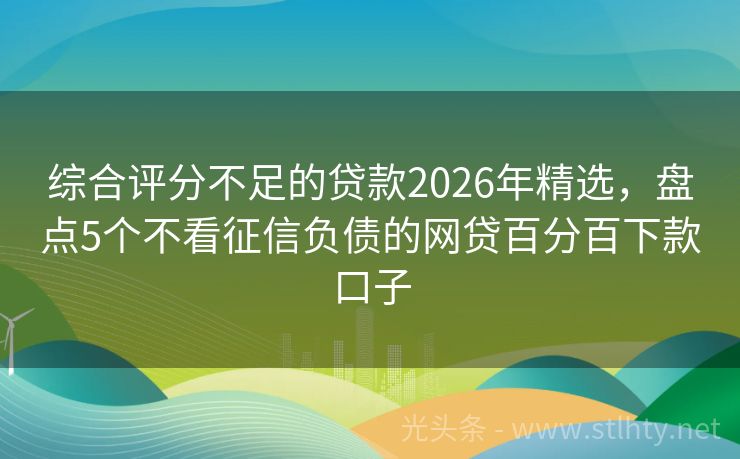 综合评分不足的贷款2026年精选，盘点5个不看征信负债的网贷百分百下款口子

光头条 - www.stlhty.net